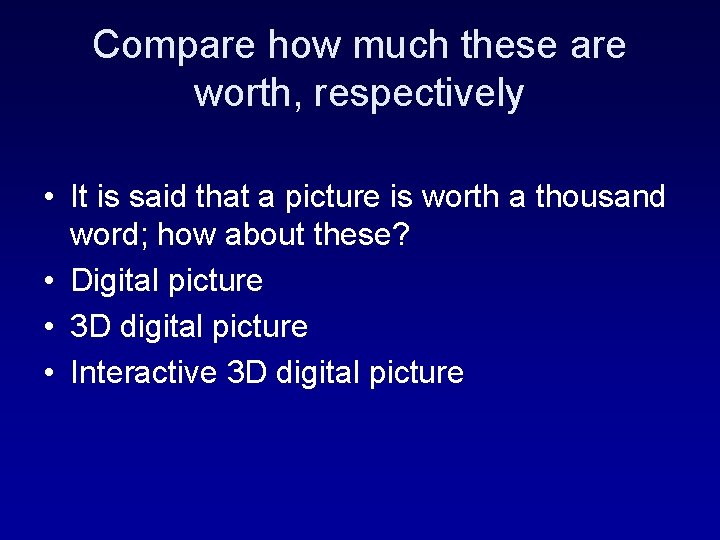 Compare how much these are worth, respectively

• It is said that a picture is worth a thousand word; how about these?
• Digital picture
• 3D digital picture
• Interactive 3D digital picture